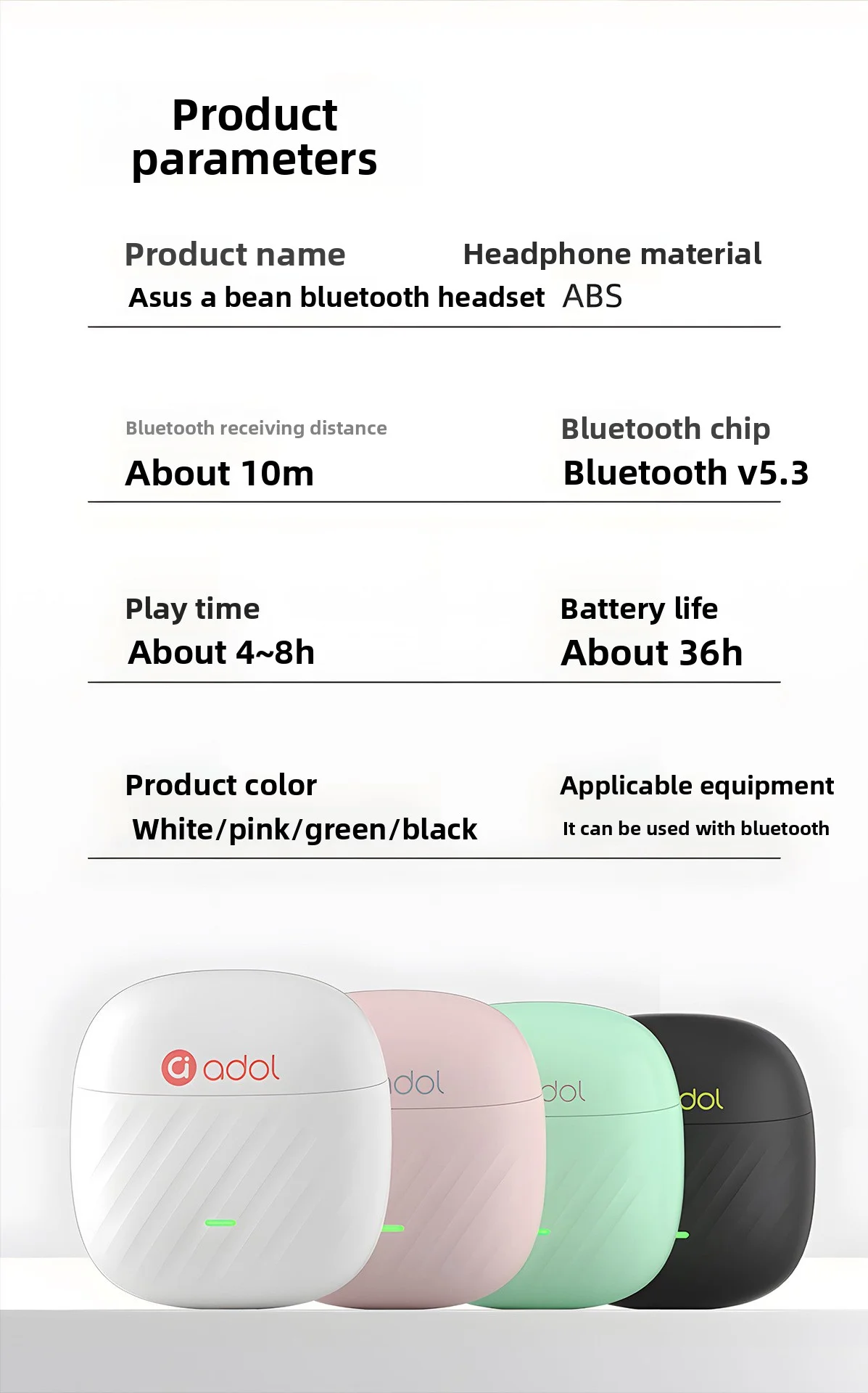 Product parameters

Product name
Asus a bean bluetooth headset

Headphone material
ABS

Bluetooth receiving distance
About 10m

Bluetooth chip
Bluetooth v5.3

Play time
About 4~8h

Battery life
About 36h

Product color
White/pink/green/black

Applicable equipment
It can be used with bluetooth

adol
dol
dol
dol